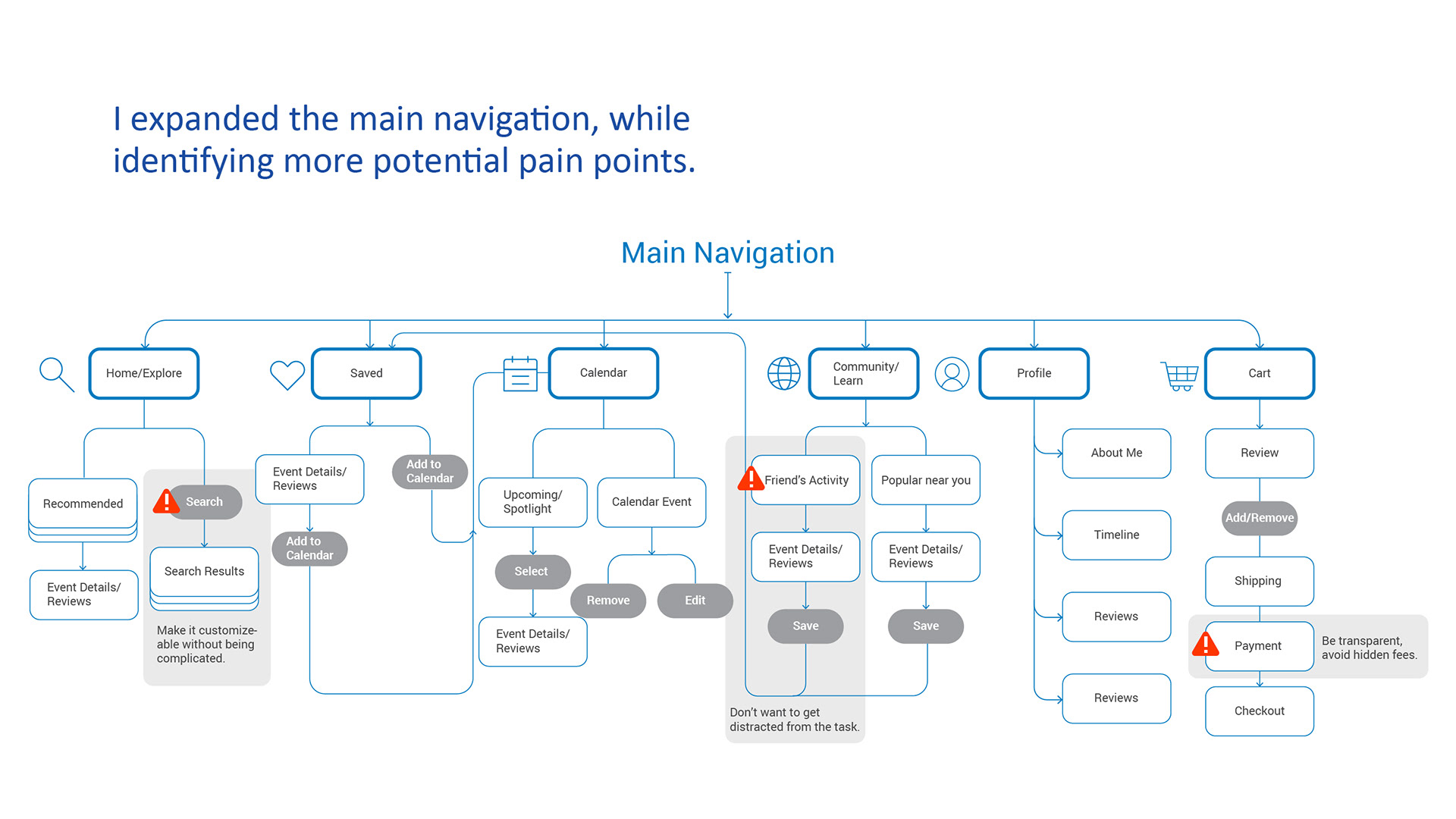 I expanded the main navigation, while identifying more potential pain points.

Main Navigation

Home/Explore

Recommended

Event Details/ Reviews

Search

Search Results

Make it customizeable without being complicated.

Saved

Event Details/ Reviews

Add to Calendar

Add to Calendar

Calendar

Upcoming/ Spotlight

Select

Event Details/ Reviews

Calendar Event

Remove

Edit

Community/ Learn

Friend's Activity

Event Details/ Reviews

Save

Popular near you

Event Details/ Reviews

Save

Don't want to get distracted from the task.

Profile

About Me

Timeline

Reviews

Reviews

Cart

Review

Add/Remove

Shipping

Payment

Be transparent, avoid hidden fees.

Checkout